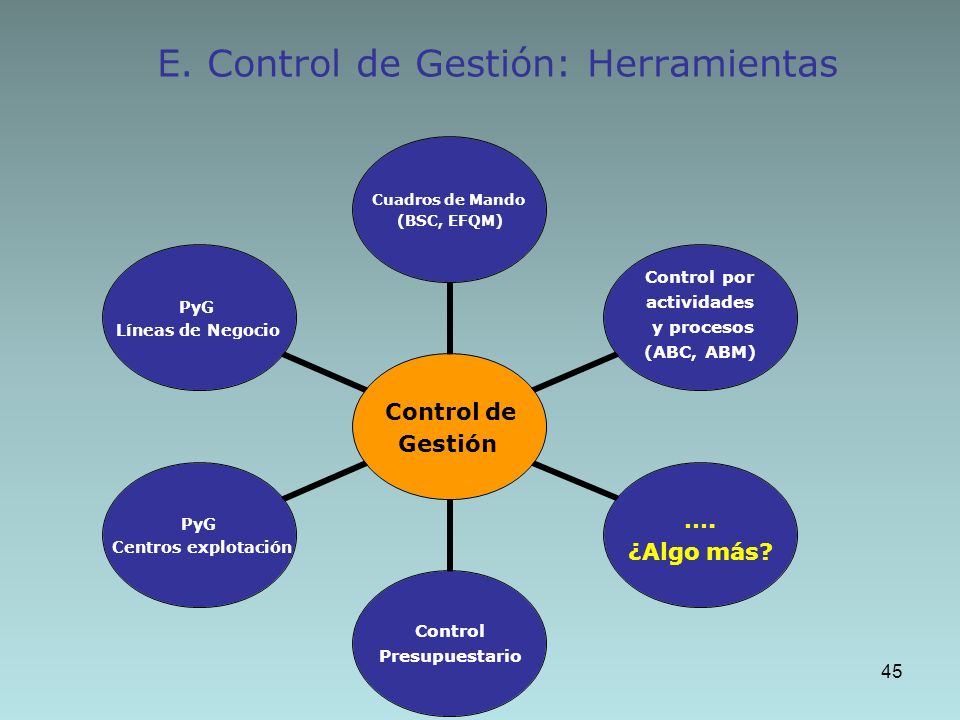 E. Control de Gestión: Herramientas

Cuadros de Mando (BSC, EFQM)

PyG Líneas de Negocio

Control por actividades y procesos (ABC, ABM)

Control de Gestión

PyG Centros explotación

....
¿Algo más?

Control Presupuestario

45